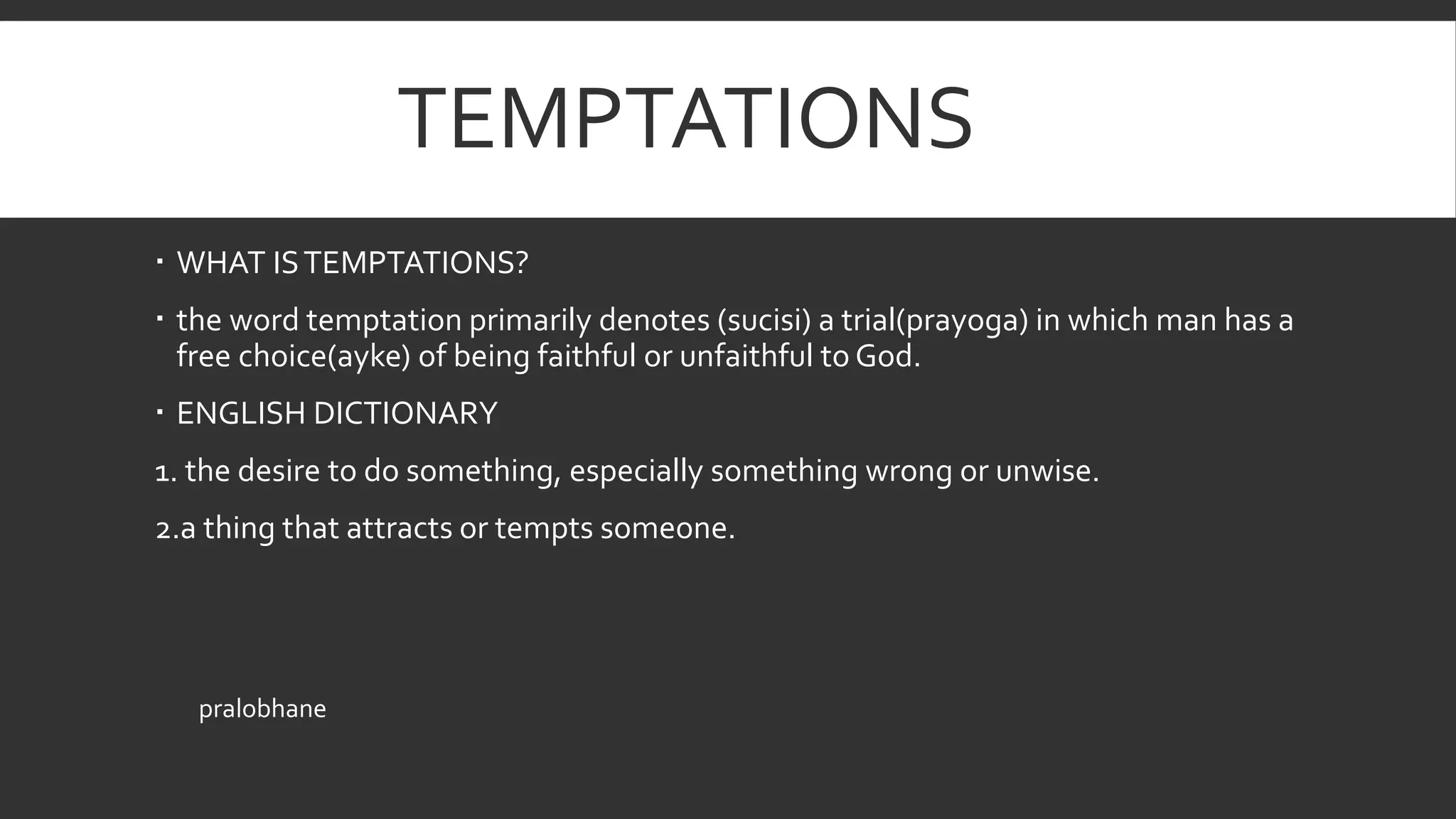 TEMPTATIONS

▪ WHAT IS TEMPTATIONS?

▪ the word temptation primarily denotes (sucisi) a trial(prayoga) in which man has a free choice(ayke) of being faithful or unfaithful to God.

▪ ENGLISH DICTIONARY

1. the desire to do something, especially something wrong or unwise.

2.a thing that attracts or tempts someone.

pralobhane